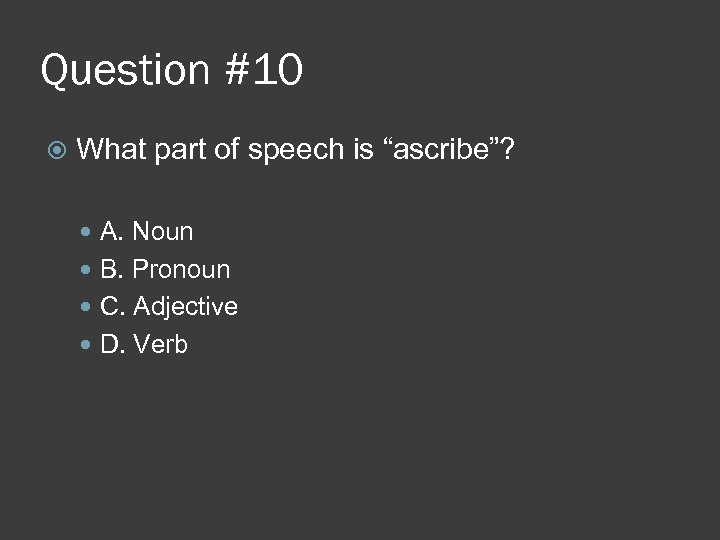 Question #10

What part of speech is “ascribe”?

A. Noun
B. Pronoun
C. Adjective
D. Verb